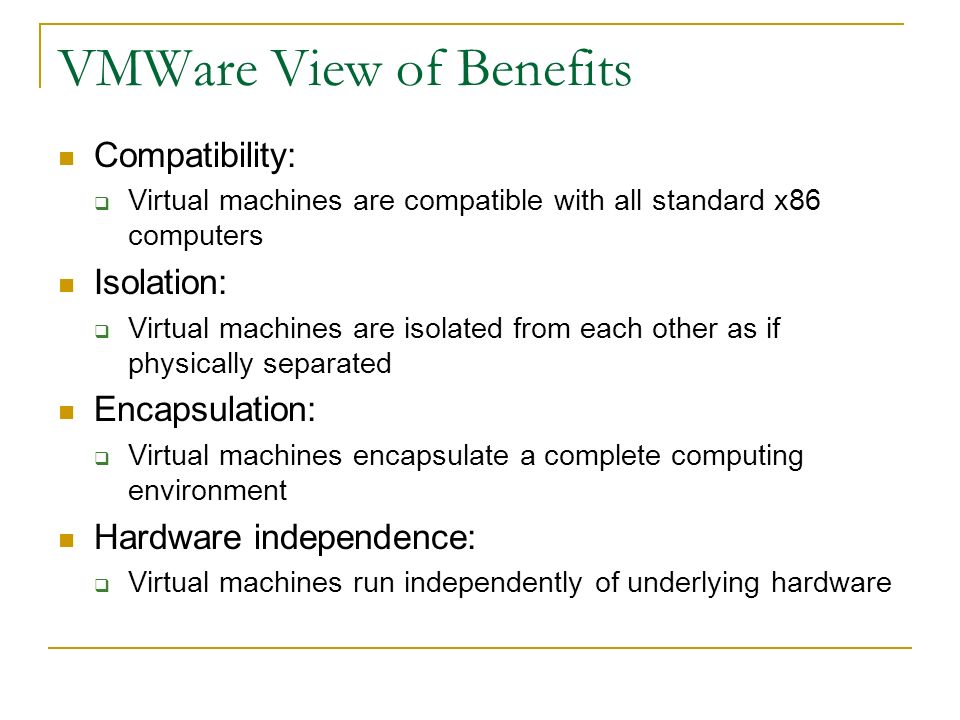 VMWare View of Benefits

- Compatibility:
  - Virtual machines are compatible with all standard x86 computers
- Isolation:
  - Virtual machines are isolated from each other as if physically separated
- Encapsulation:
  - Virtual machines encapsulate a complete computing environment
- Hardware independence:
  - Virtual machines run independently of underlying hardware